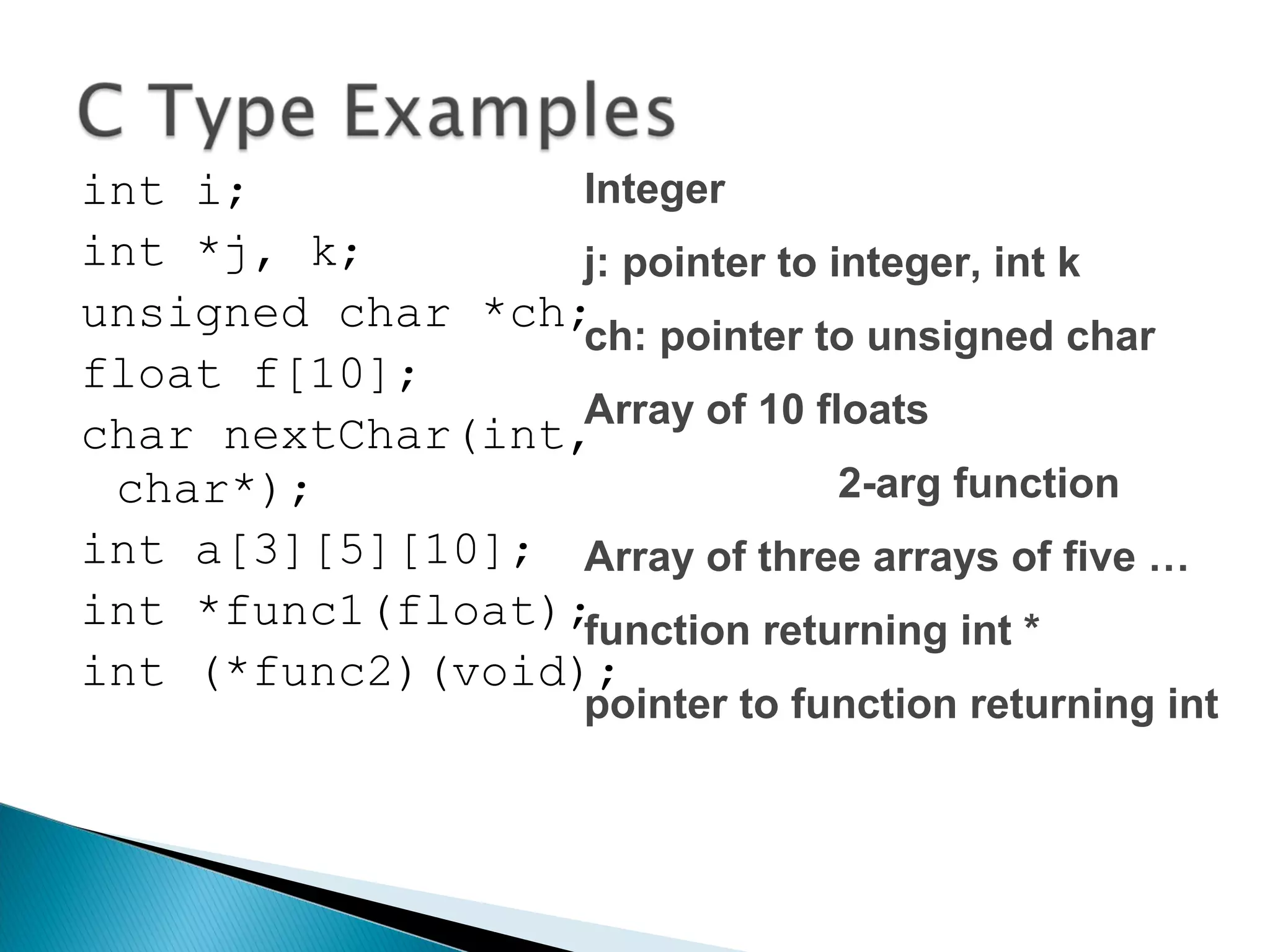 C Type Examples

int i;
int *j, k;
unsigned char *ch;
float f[10];
char nextChar(int, char*);
int a[3][5][10];
int *func1(float);
int (*func2)(void);

Integer

j: pointer to integer, int k

ch: pointer to unsigned char

Array of 10 floats

2-arg function

Array of three arrays of five …

function returning int *

pointer to function returning int